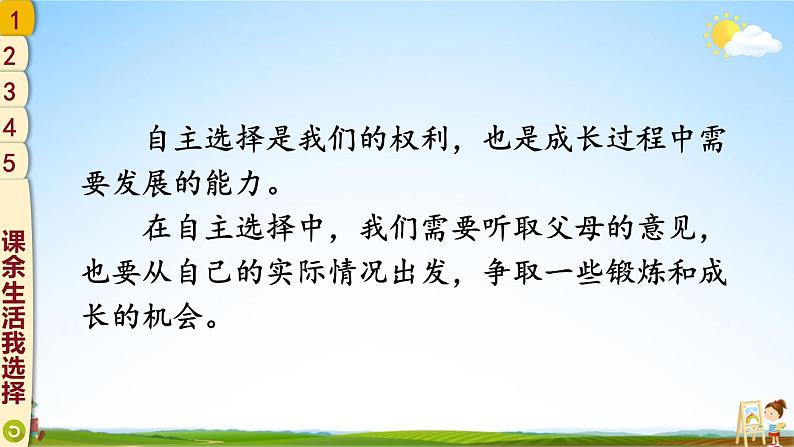 1
2
3
4
5
课余生活我选择

自主选择是我们的权利，也是成长过程中需要发展的能力。

在自主选择中，我们需要听取父母的意见，也要从自己的实际情况出发，争取一些锻炼和成长的机会。